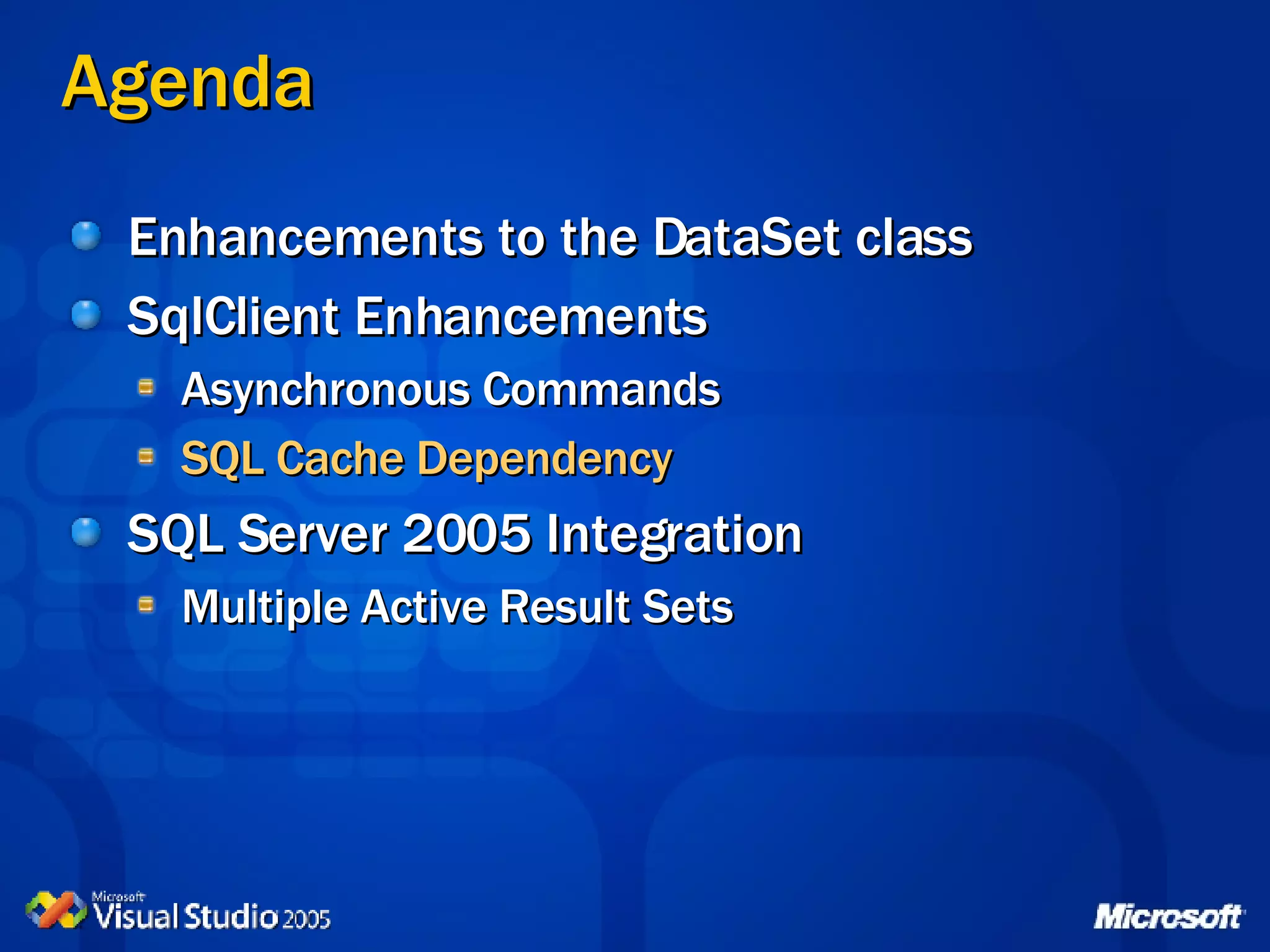 Agenda

Enhancements to the DataSet class

SqlClient Enhancements

Asynchronous Commands

SQL Cache Dependency

SQL Server 2005 Integration

Multiple Active Result Sets

Microsoft Visual Studio 2005

Microsoft